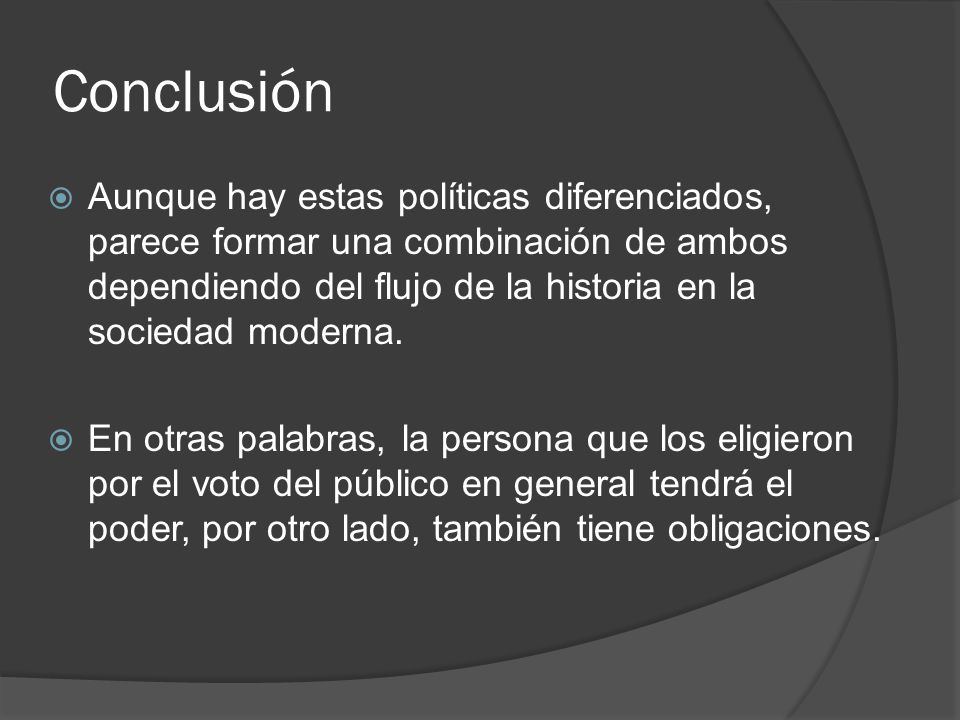 Conclusión

Aunque hay estas políticas diferenciados, parece formar una combinación de ambos dependiendo del flujo de la historia en la sociedad moderna.

En otras palabras, la persona que los eligieron por el voto del público en general tendrá el poder, por otro lado, también tiene obligaciones.